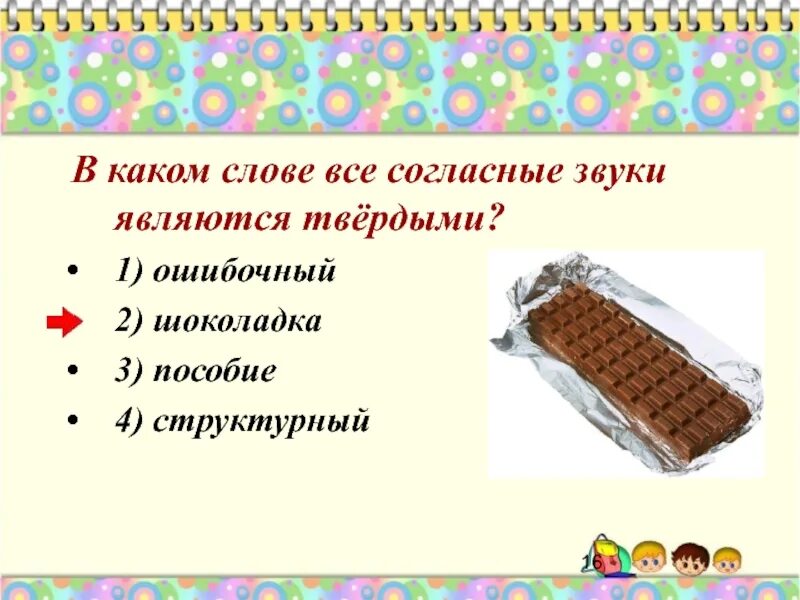 В каком слове все согласные звуки являются твёрдыми?

• 1) ошибочный
2) шоколадка
• 3) пособие
• 4) структурный

16